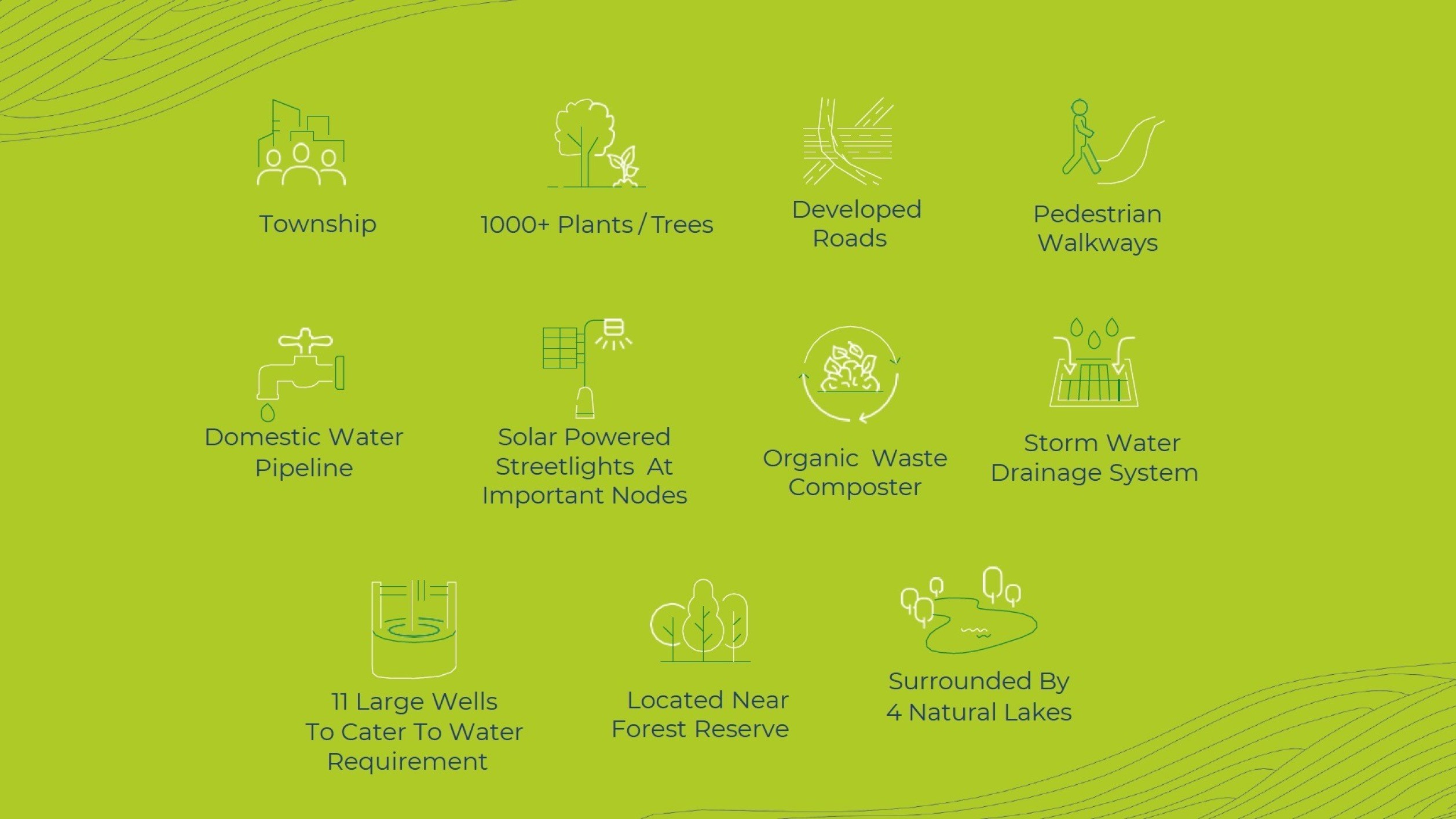 Township

1000+ Plants / Trees

Developed Roads

Pedestrian Walkways

Domestic Water Pipeline

Solar Powered Streetlights At Important Nodes

Organic Waste Composter

Storm Water Drainage System

11 Large Wells To Cater To Water Requirement

Located Near Forest Reserve

Surrounded By 4 Natural Lakes